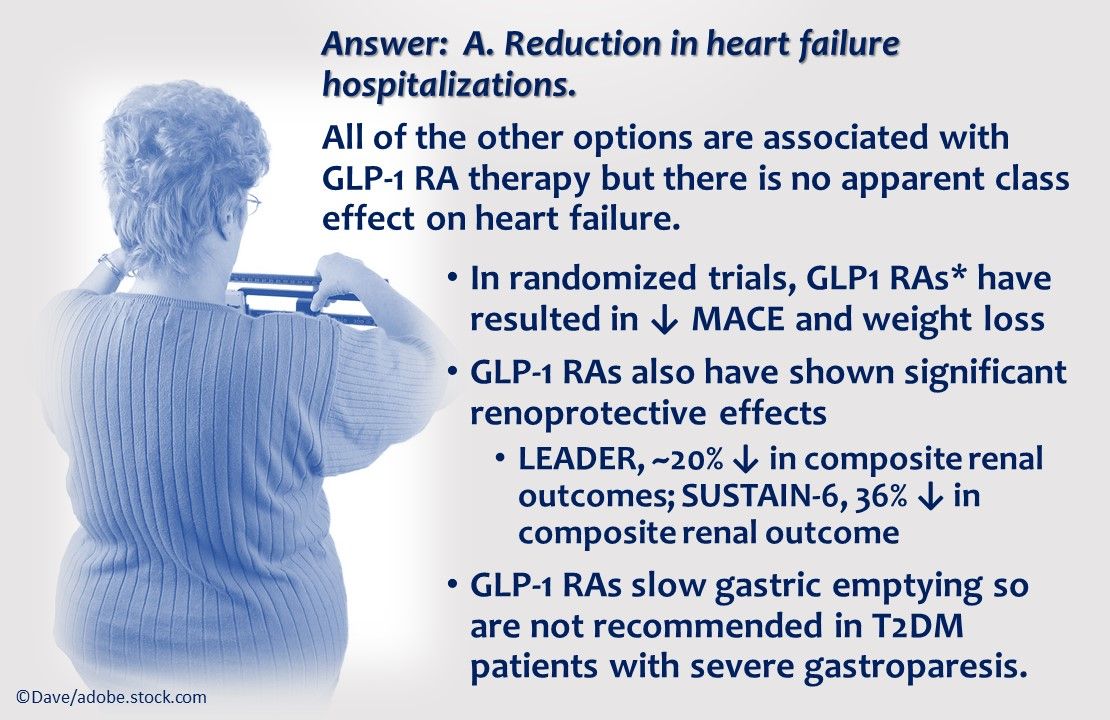 Answer: A. Reduction in heart failure hospitalizations.

All of the other options are associated with GLP-1 RA therapy but there is no apparent class effect on heart failure.

• In randomized trials, GLP1 RAs* have resulted in ↓ MACE and weight loss
• GLP-1 RAs also have shown significant renoprotective effects
  • LEADER, ~20% ↓ in composite renal outcomes; SUSTAIN-6, 36% ↓ in composite renal outcome
• GLP-1 RAs slow gastric emptying so are not recommended in T2DM patients with severe gastroparesis.

©Dave/adobe.stock.com